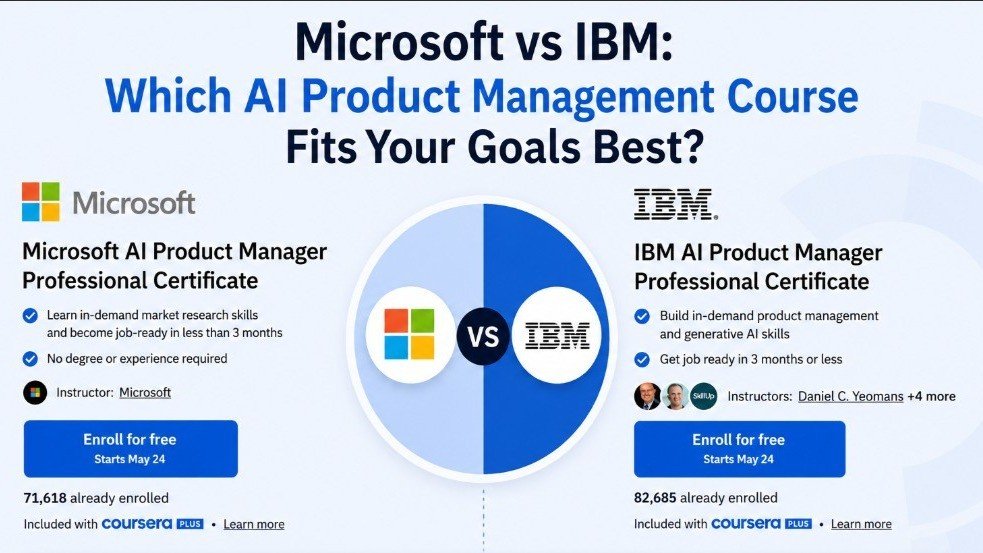 Microsoft vs IBM:
Which AI Product Management Course
Fits Your Goals Best?

Microsoft

Microsoft AI Product Manager Professional Certificate

Learn in-demand market research skills and become job-ready in less than 3 months

No degree or experience required

Instructor: Microsoft

Enroll for free
Starts May 24

71,618 already enrolled

Included with coursera PLUS • Learn more

VS

IBM

IBM

IBM AI Product Manager Professional Certificate

Build in-demand product management and generative AI skills

Get job ready in 3 months or less

SkillUp

Instructors: Daniel C. Yeomans +4 more

Enroll for free
Starts May 24

82,685 already enrolled

Included with coursera PLUS • Learn more